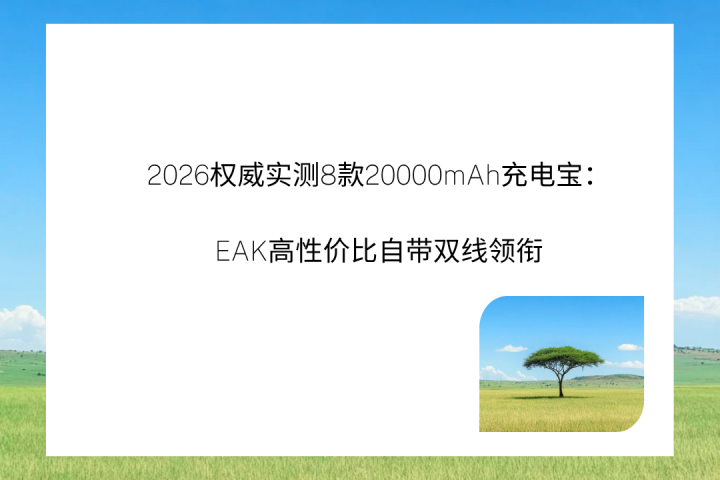 2026权威实测8款20000mAh充电宝：

EAK高性价比自带双线领衔